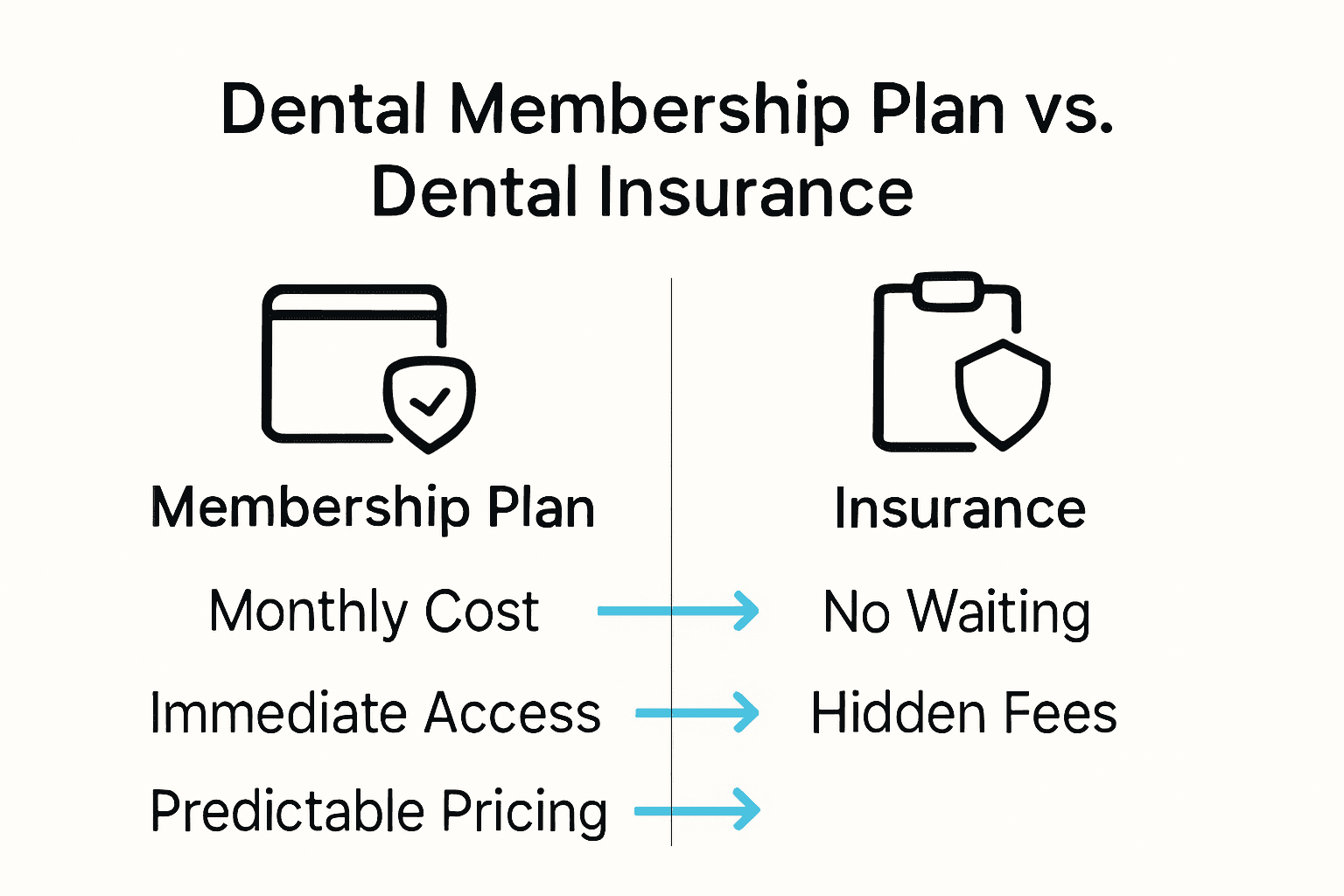 Dental Membership Plan vs. Dental Insurance

Membership Plan

Monthly Cost

Immediate Access

Predictable Pricing

Insurance

No Waiting

Hidden Fees